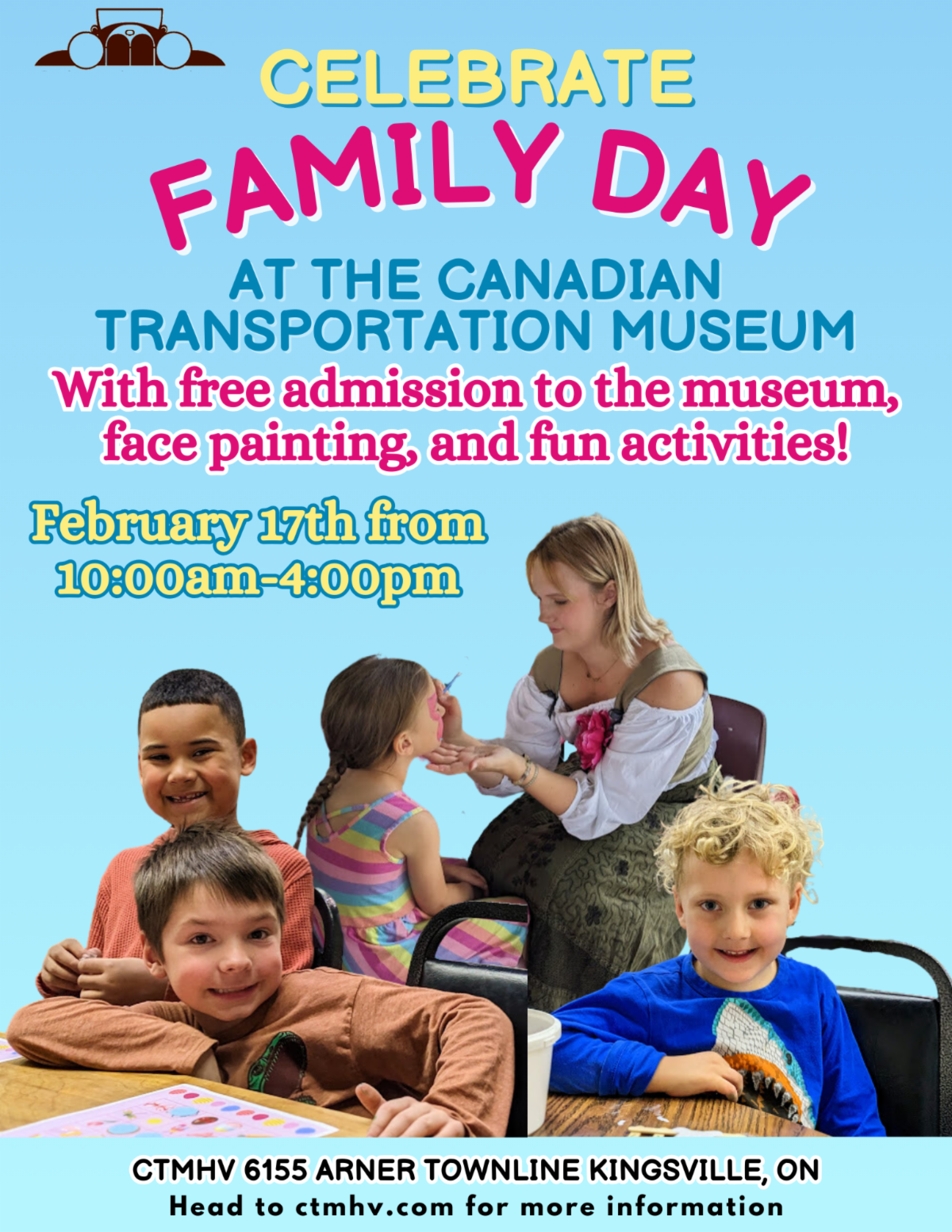 CELEBRATE
FAMILY DAY
AT THE CANADIAN TRANSPORTATION MUSEUM
With free admission to the museum, face painting, and fun activities!

February 17th from 10:00am-4:00pm

CTMHV 6155 ARNER TOWNLINE KINGSVILLE, ON
Head to ctmhv.com for more information